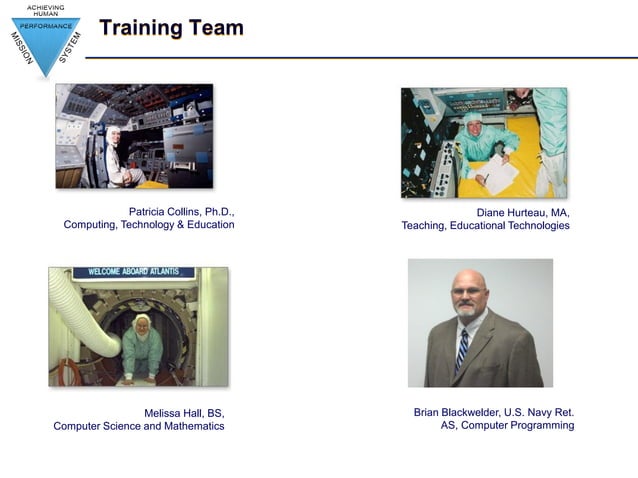 ACHIEVING HUMAN PERFORMANCE MISSION SYSTEM

Training Team

Patricia Collins, Ph.D.,
Computing, Technology & Education

Diane Hurteau, MA,
Teaching, Educational Technologies

WELCOME ABOARD ATLANTIS

Melissa Hall, BS,
Computer Science and Mathematics

Brian Blackwelder, U.S. Navy Ret.
AS, Computer Programming